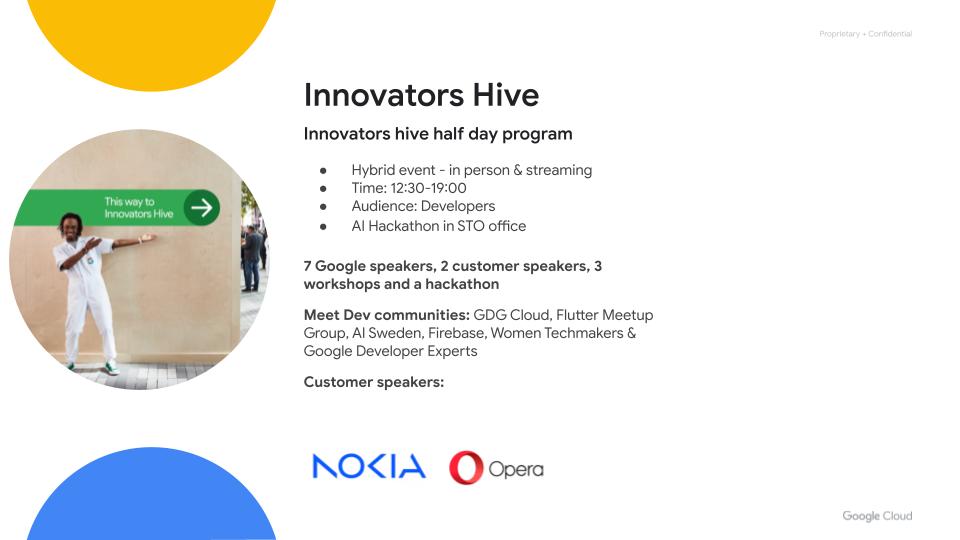 Proprietary + Confidential

This way to Innovators Hive

Innovators Hive

Innovators hive half day program

- Hybrid event - in person & streaming
- Time: 12:30-19:00
- Audience: Developers
- AI Hackathon in STO office

7 Google speakers, 2 customer speakers, 3 workshops and a hackathon

Meet Dev communities: GDG Cloud, Flutter Meetup Group, AI Sweden, Firebase, Women Techmakers & Google Developer Experts

Customer speakers:

NOKIA Opera

Google Cloud